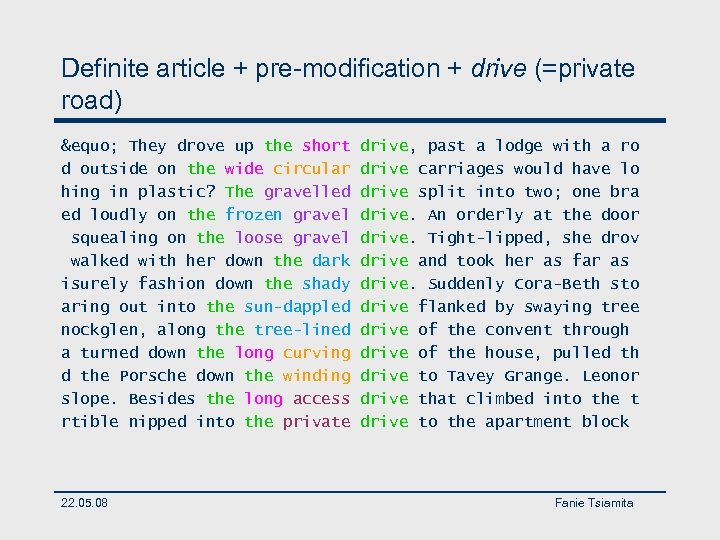 Definite article + pre-modification + drive (=private road)

&equo; They drove up the short drive, past a lodge with a ro
d outside on the wide circular drive carriages would have lo
hing in plastic? The gravelled drive split into two; one bra
ed loudly on the frozen gravel drive. An orderly at the door
squealing on the loose gravel drive. Tight-lipped, she drov
walked with her down the dark drive and took her as far as
isurely fashion down the shady drive. Suddenly Cora-Beth sto
aring out into the sun-dappled drive flanked by swaying tree
nockglen, along the tree-lined drive of the convent through
a turned down the long curving drive of the house, pulled th
d the Porsche down the winding drive to Tavey Grange. Leonor
slope. Besides the long access drive that climbed into the t
rtible nipped into the private drive to the apartment block

22.05.08

Fanie Tsiamita